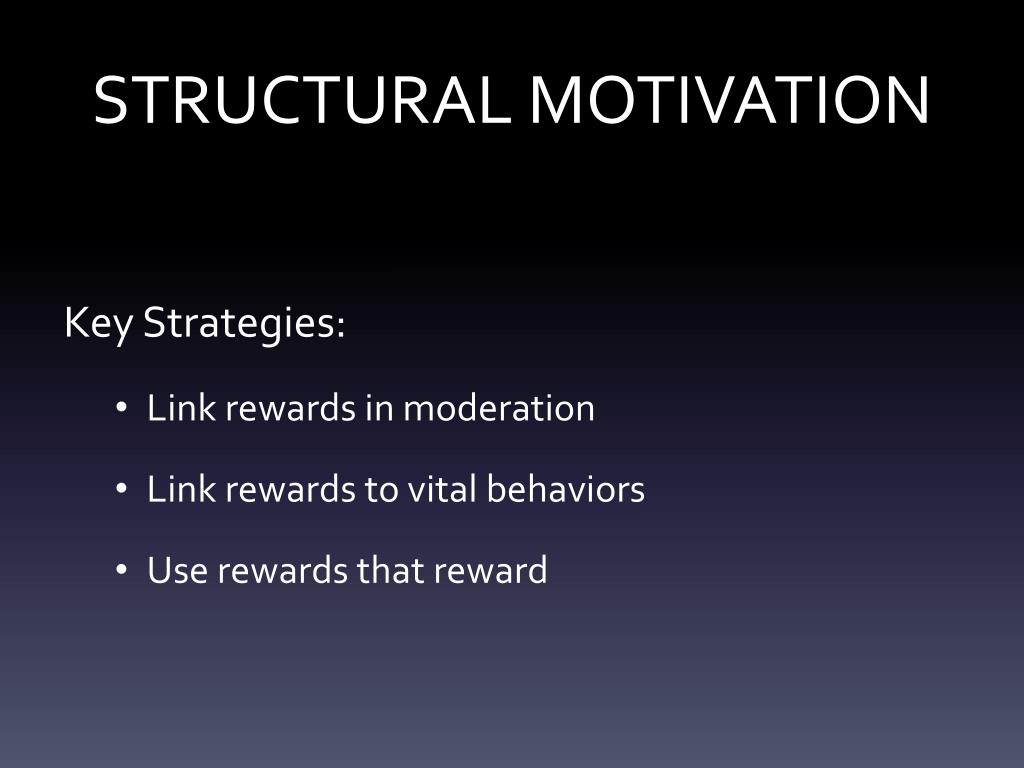 STRUCTURAL MOTIVATION

Key Strategies:

• Link rewards in moderation

• Link rewards to vital behaviors

• Use rewards that reward